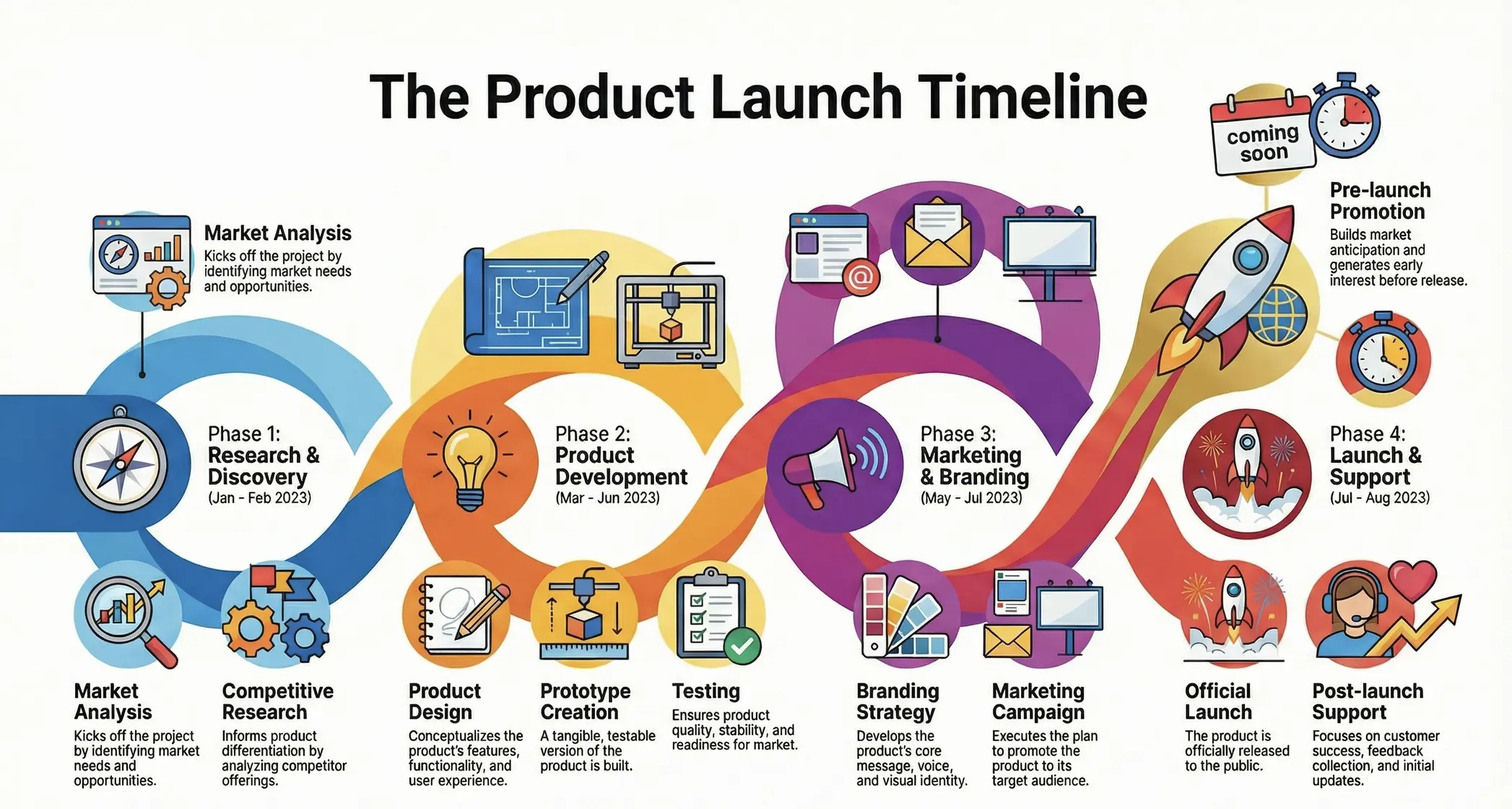 The Product Launch Timeline

coming soon

Market Analysis
Kicks off the project by identifying market needs and opportunities.

Pre-launch Promotion
Builds market anticipation and generates early interest before release.

Phase 1:
Research & Discovery
(Jan - Feb 2023)

Phase 2:
Product Development
(Mar - Jun 2023)

Phase 3:
Marketing & Branding
(May - Jul 2023)

Phase 4:
Launch & Support
(Jul - Aug 2023)

Market Analysis
Kicks off the project by identifying market needs and opportunities.

Competitive Research
Informs product differentiation by analyzing competitor offerings.

Product Design
Conceptualizes the product's features, functionality, and user experience.

Prototype Creation
A tangible, testable version of the product is built.

Testing
Ensures product quality, stability, and readiness for market.

Branding Strategy
Develops the product's core message, voice, and visual identity.

Marketing Campaign
Executes the plan to promote the product to its target audience.

Official Launch
The product is officially released to the public.

Post-launch Support
Focuses on customer success, feedback collection, and initial updates.